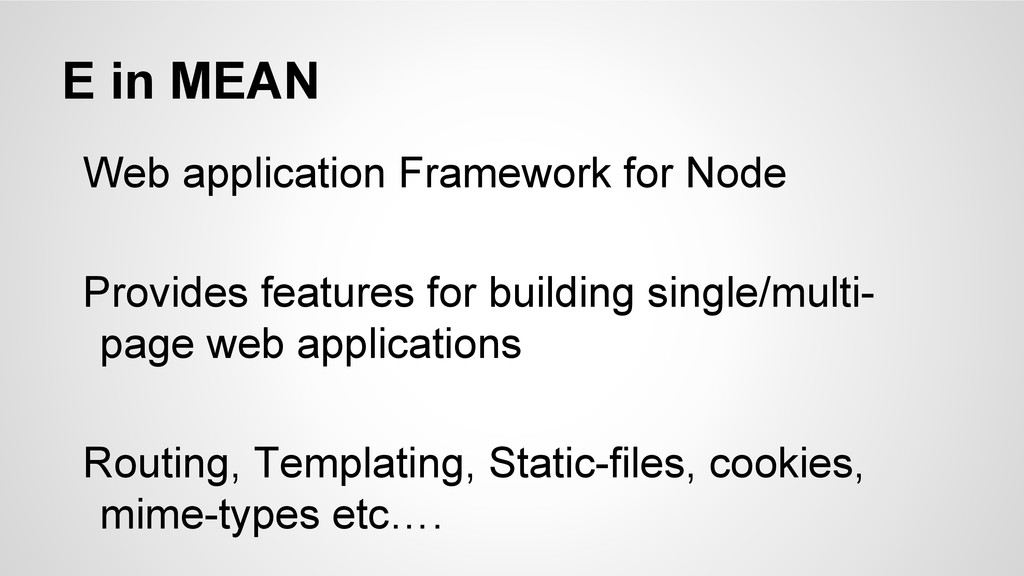 E in MEAN

Web application Framework for Node

Provides features for building single/multi-page web applications

Routing, Templating, Static-files, cookies, mime-types etc….